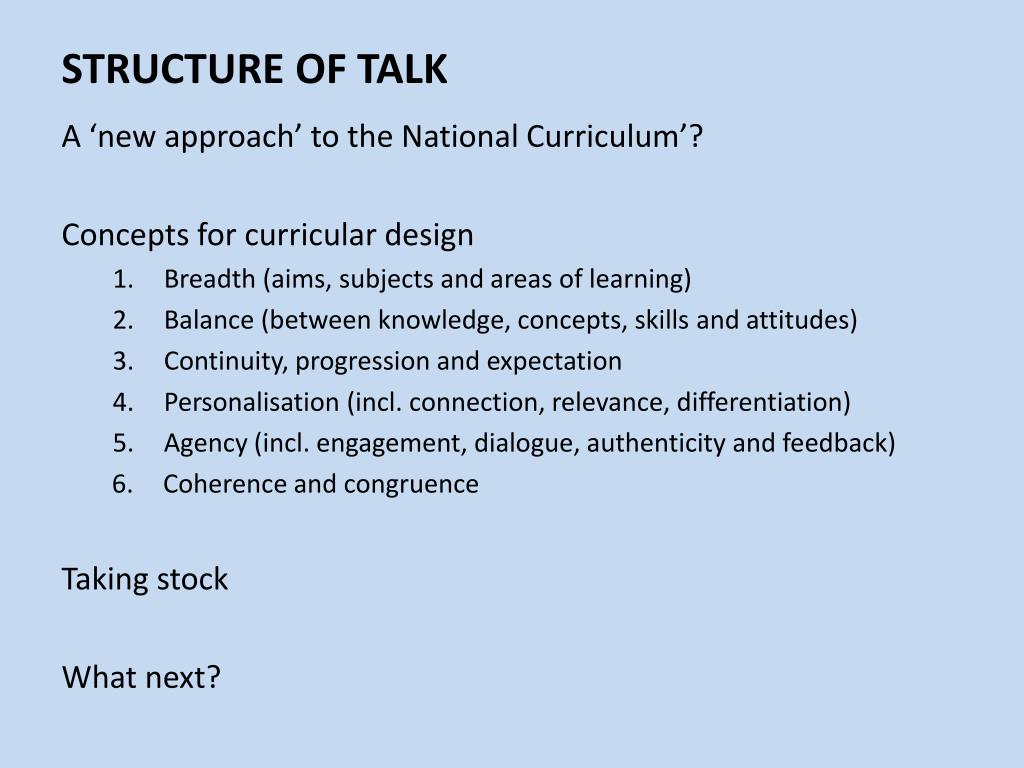 STRUCTURE OF TALK

A ‘new approach’ to the National Curriculum’?

Concepts for curricular design

1. Breadth (aims, subjects and areas of learning)
2. Balance (between knowledge, concepts, skills and attitudes)
3. Continuity, progression and expectation
4. Personalisation (incl. connection, relevance, differentiation)
5. Agency (incl. engagement, dialogue, authenticity and feedback)
6. Coherence and congruence

Taking stock

What next?